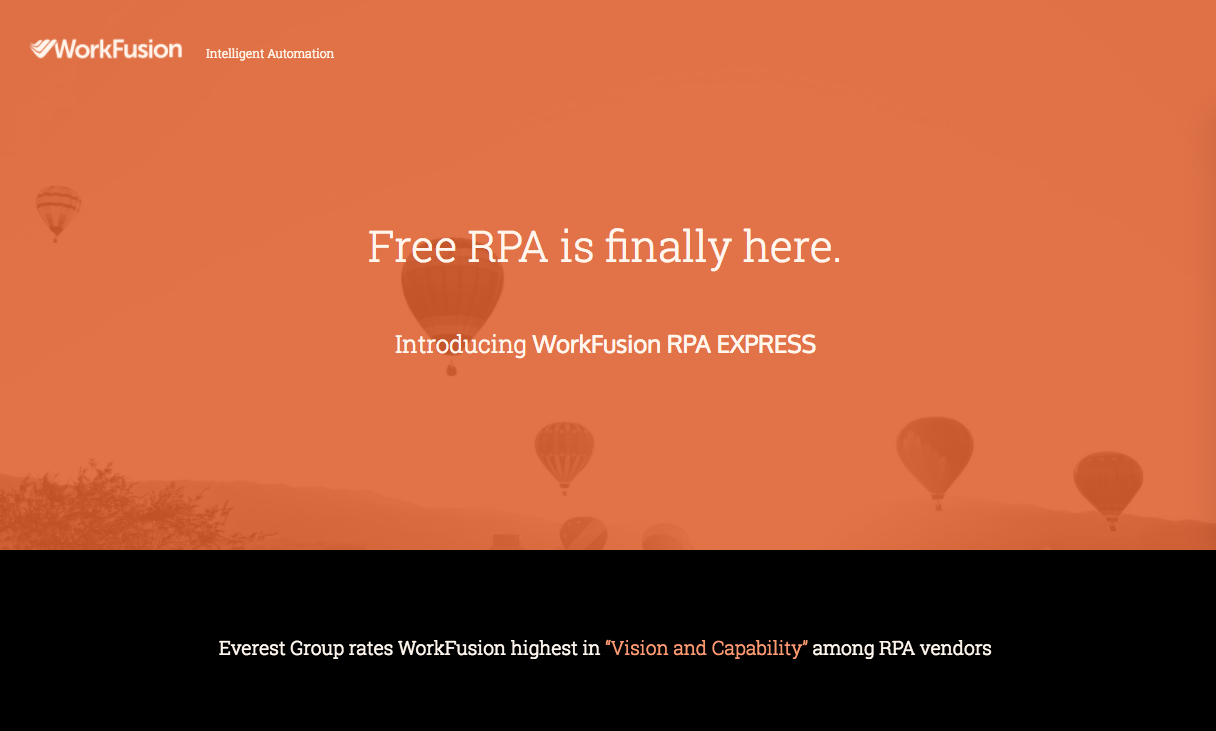 WorkFusion Intelligent Automation

Free RPA is finally here.

Introducing WorkFusion RPA EXPRESS

Everest Group rates WorkFusion highest in "Vision and Capability" among RPA vendors